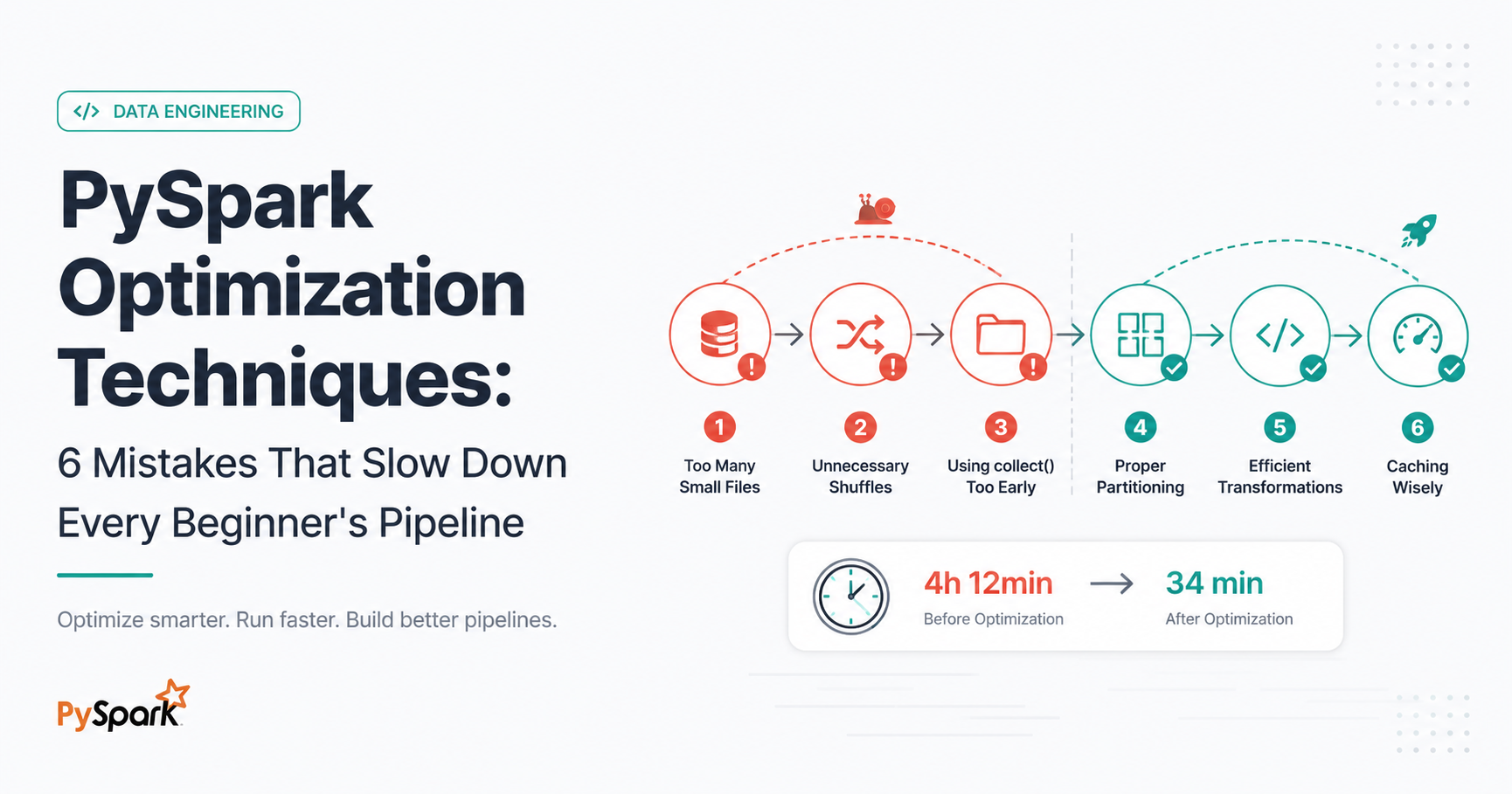 </> DATA ENGINEERING

PySpark Optimization Techniques:

6 Mistakes That Slow Down Every Beginner's Pipeline

Optimize smarter. Run faster. Build better pipelines.

PySpark

1 Too Many Small Files

2 Unnecessary Shuffles

3 Using collect() Too Early

4 Proper Partitioning

5 Efficient Transformations

6 Caching Wisely

4h 12min
Before Optimization

34 min
After Optimization